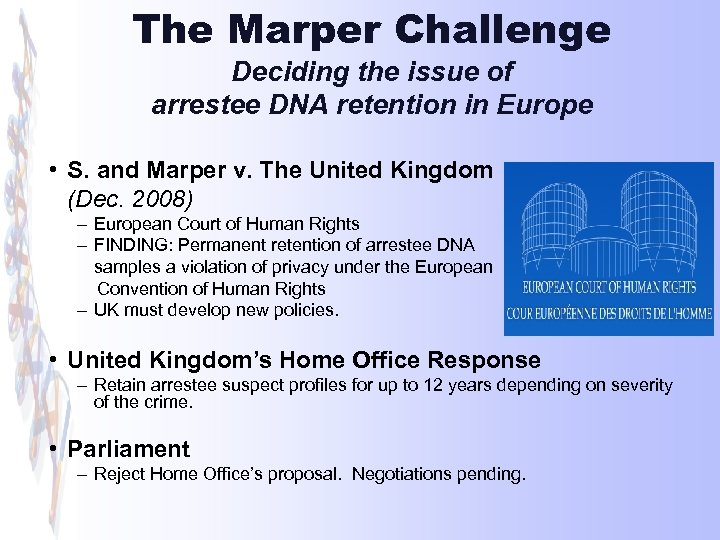 The Marper Challenge

Deciding the issue of arrestee DNA retention in Europe

• S. and Marper v. The United Kingdom (Dec. 2008)
– European Court of Human Rights
– FINDING: Permanent retention of arrestee DNA samples a violation of privacy under the European Convention of Human Rights
– UK must develop new policies.

EUROPEAN COURT OF HUMAN RIGHTS
COUR EUROPÉENNE DES DROITS DE L'HOMME

• United Kingdom's Home Office Response
– Retain arrestee suspect profiles for up to 12 years depending on severity of the crime.

• Parliament
– Reject Home Office's proposal. Negotiations pending.